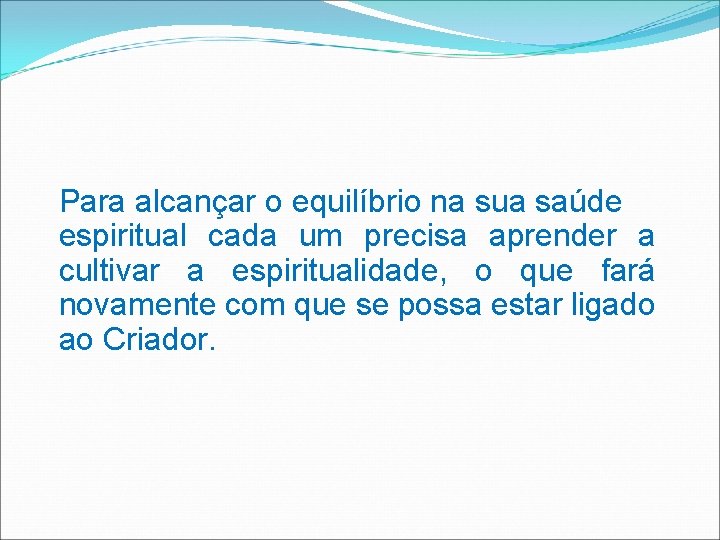 Para alcançar o equilíbrio na sua saúde espiritual cada um precisa aprender a cultivar a espiritualidade, o que fará novamente com que se possa estar ligado ao Criador.